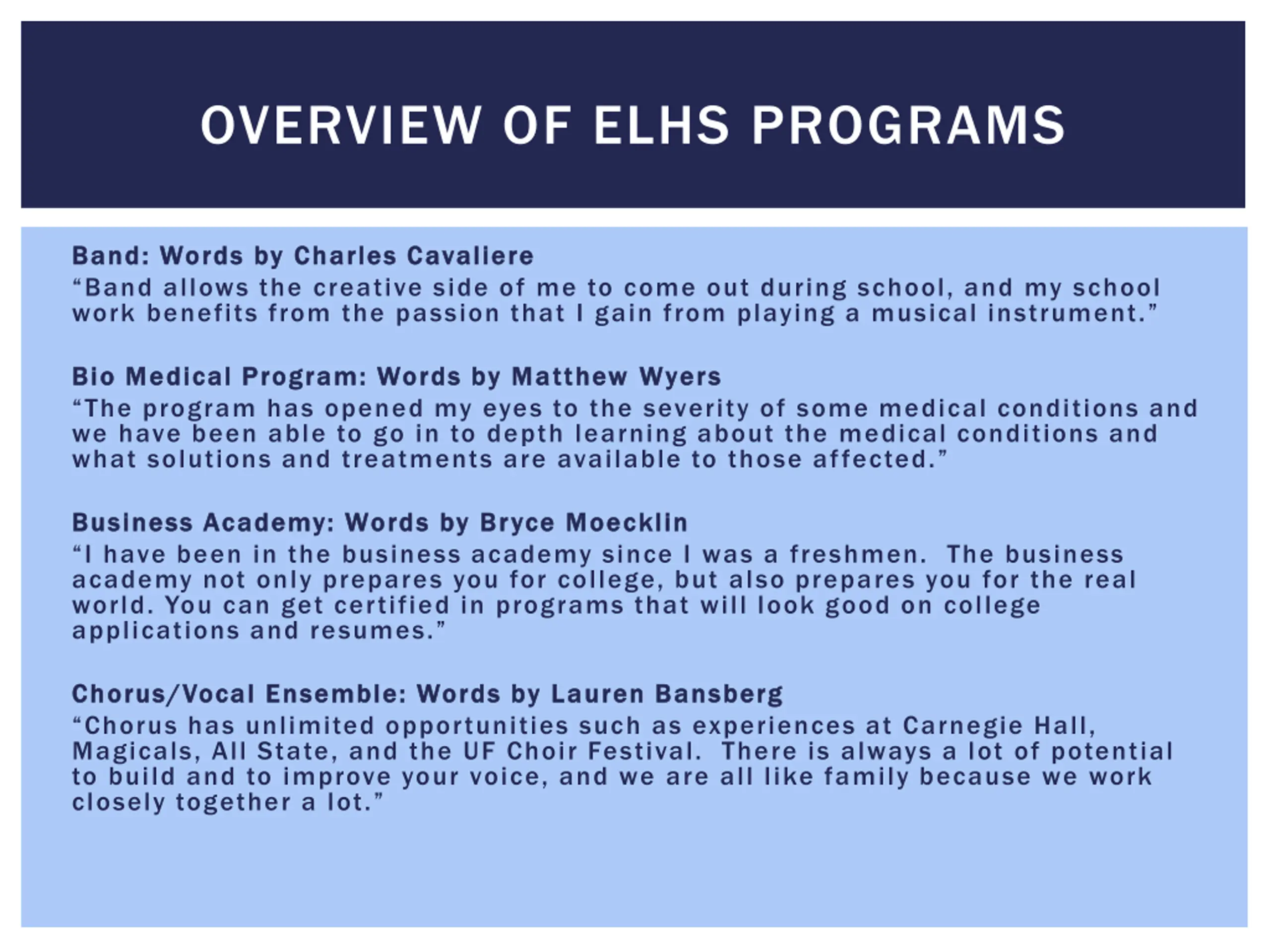 OVERVIEW OF ELHS PROGRAMS

Band: Words by Charles Cavaliere
“Band allows the creative side of me to come out during school, and my school work benefits from the passion that I gain from playing a musical instrument.”

Bio Medical Program: Words by Matthew Wyers
“The program has opened my eyes to the severity of some medical conditions and we have been able to go in to depth learning about the medical conditions and what solutions and treatments are available to those affected.”

Business Academy: Words by Bryce Moecklin
“I have been in the business academy since I was a freshmen. The business academy not only prepares you for college, but also prepares you for the real world. You can get certified in programs that will look good on college applications and resumes.”

Chorus/Vocal Ensemble: Words by Lauren Bansberg
“Chorus has unlimited opportunities such as experiences at Carnegie Hall, Magicals, All State, and the UF Choir Festival. There is always a lot of potential to build and to improve your voice, and we are all like family because we work closely together a lot.”